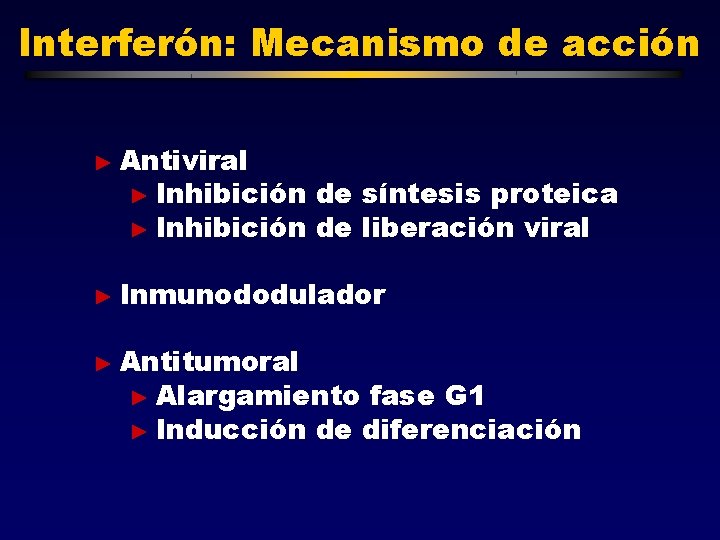 Interferón: Mecanismo de acción

► Antiviral
► Inhibición de síntesis proteica
► Inhibición de liberación viral

► Inmunododulador

► Antitumoral
► Alargamiento fase G1
► Inducción de diferenciación